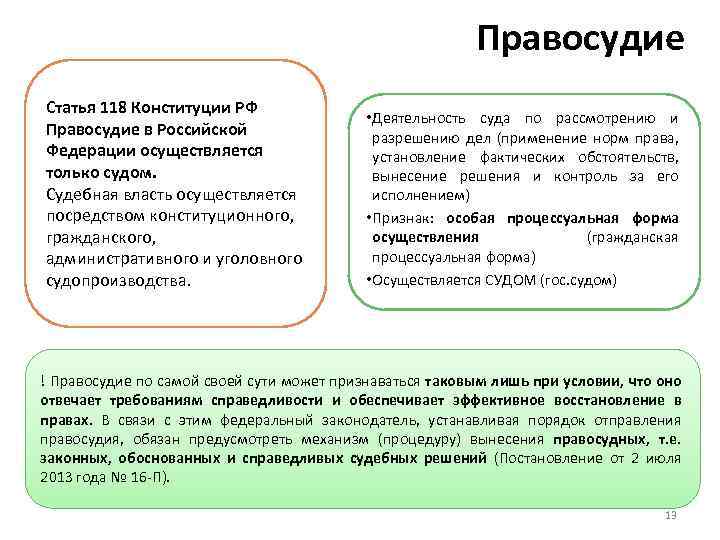 Правосудие

Статья 118 Конституции РФ Правосудие в Российской Федерации осуществляется только судом.
Судебная власть осуществляется посредством конституционного, гражданского, административного и уголовного судопроизводства.

•Деятельность суда по рассмотрению и разрешению дел (применение норм права, установление фактических обстоятельств, вынесение решения и контроль за его исполнением)
•Признак: особая процессуальная форма осуществления (гражданская процессуальная форма)
•Осуществляется СУДОМ (гос.судом)

! Правосудие по самой своей сути может признаваться таковым лишь при условии, что оно отвечает требованиям справедливости и обеспечивает эффективное восстановление в правах. В связи с этим федеральный законодатель, устанавливая порядок отправления правосудия, обязан предусмотреть механизм (процедуру) вынесения правосудных, т.е. законных, обоснованных и справедливых судебных решений (Постановление от 2 июля 2013 года № 16-П).

13